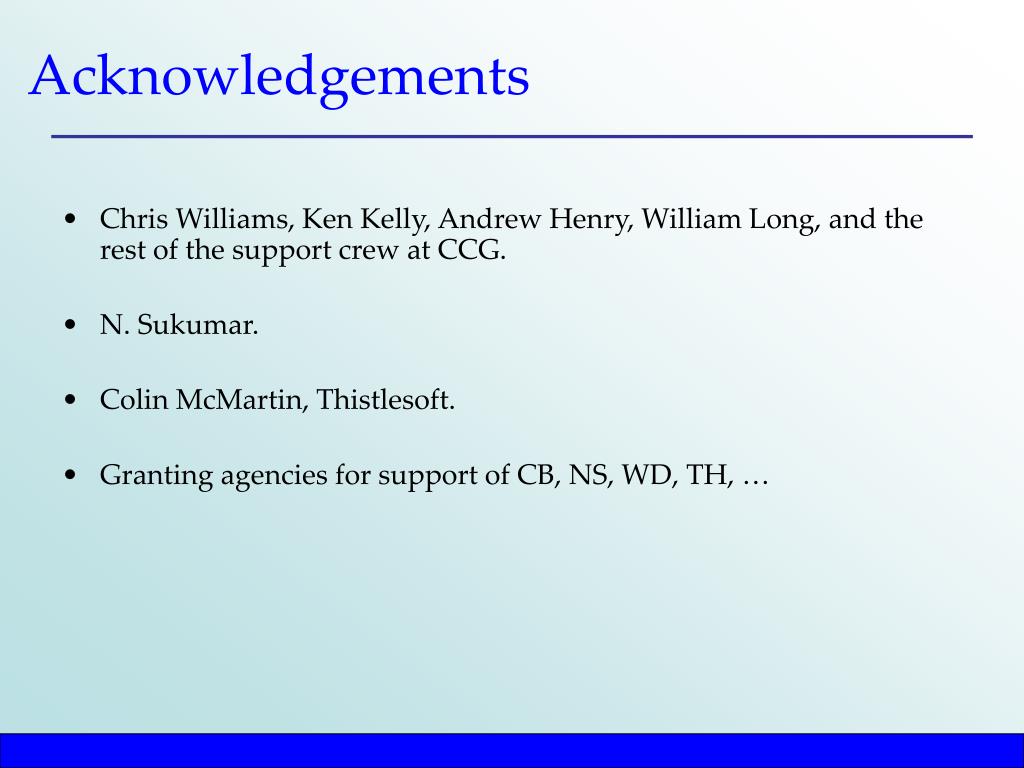 Acknowledgements

• Chris Williams, Ken Kelly, Andrew Henry, William Long, and the rest of the support crew at CCG.

• N. Sukumar.

• Colin McMartin, Thistlesoft.

• Granting agencies for support of CB, NS, WD, TH, …